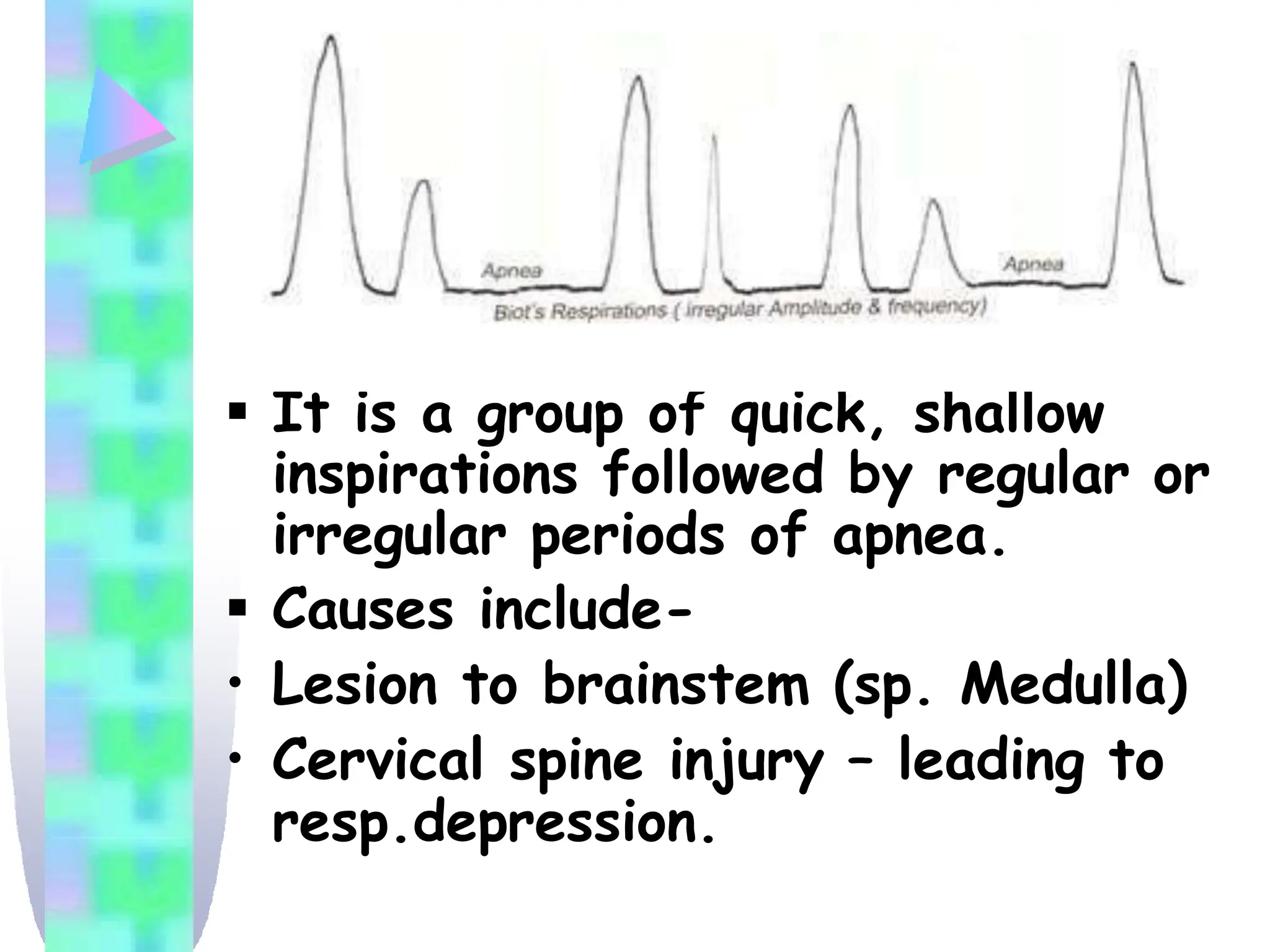 Apnea

Apnea

Biot's Respirations ( irregular Amplitude & frequency)

▪ It is a group of quick, shallow inspirations followed by regular or irregular periods of apnea.

▪ Causes include-

• Lesion to brainstem (sp. Medulla)

• Cervical spine injury – leading to resp.depression.